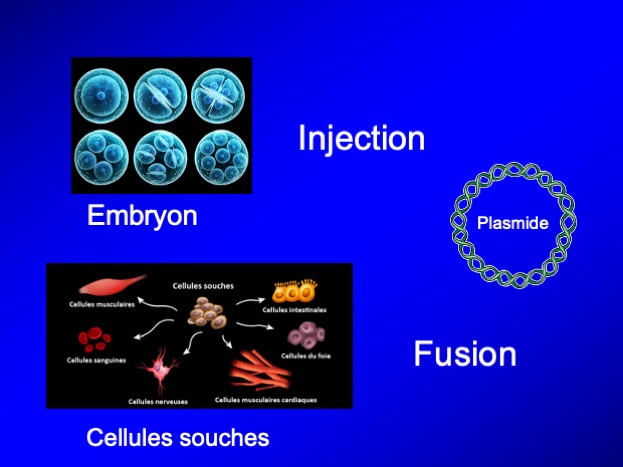 Injection

Embryon

Plasmide

Cellules souches

Cellules musculaires

Cellules intestinales

Cellules sanguines

Cellules du foie

Cellules nerveuses

Cellules musculaires cardiaques

Fusion

Cellules souches